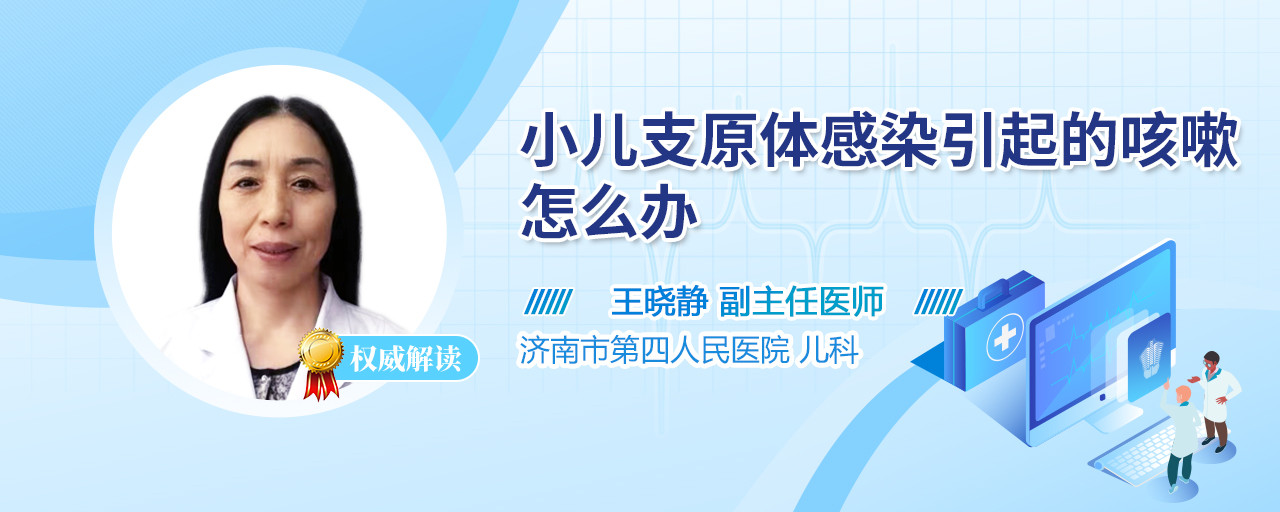 小儿支原体感染引起的咳嗽怎么办

王晓静 副主任医师

济南市第四人民医院 儿科

权威解读